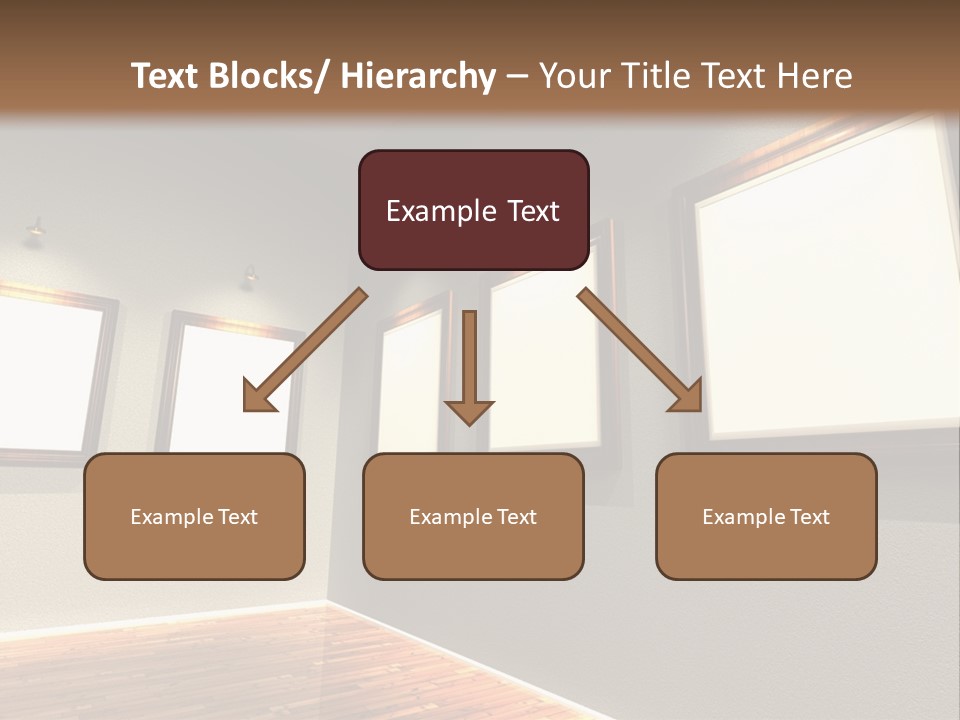 Text Blocks/ Hierarchy – Your Title Text Here

Example Text

Example Text

Example Text

Example Text